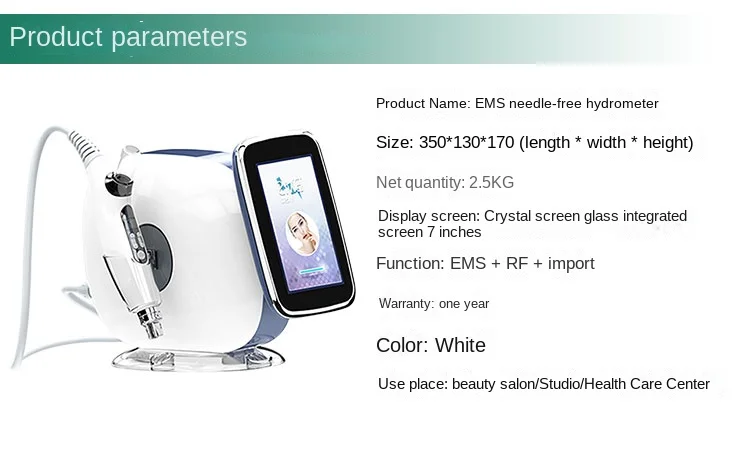 Product parameters

Product Name: EMS needle-free hydrometer

Size: 350*130*170 (length * width * height)

Net quantity: 2.5KG

Display screen: Crystal screen glass integrated screen 7 inches

Function: EMS + RF + import

Warranty: one year

Color: White

Use place: beauty salon/Studio/Health Care Center